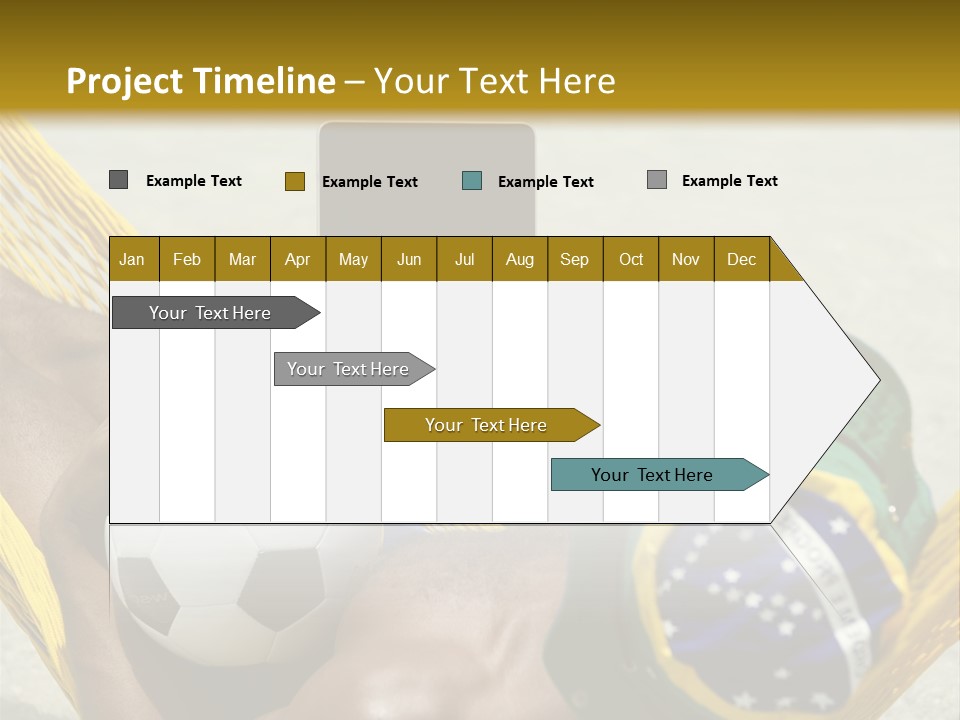 Project Timeline – Your Text Here

Example Text Example Text Example Text Example Text

| Jan | Feb | Mar | Apr | May | Jun | Jul | Aug | Sep | Oct | Nov | Dec |
|---|---|---|---|---|---|---|---|---|---|---|---|

Your Text Here

Your Text Here

Your Text Here

Your Text Here